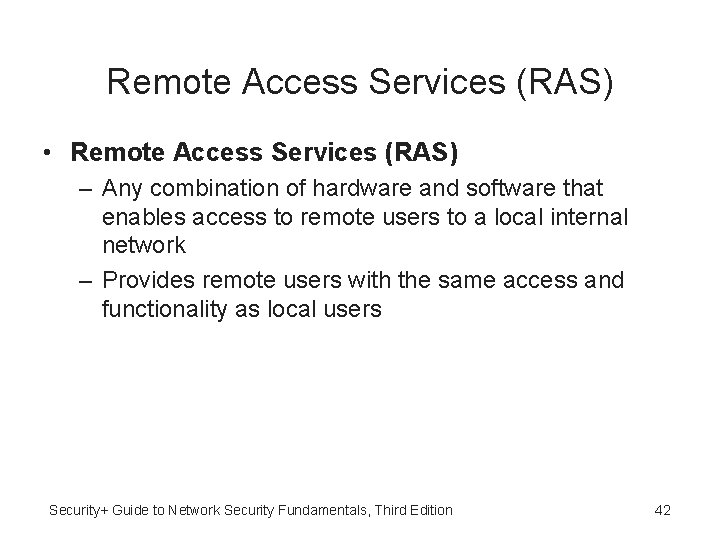 Remote Access Services (RAS)

• Remote Access Services (RAS)

– Any combination of hardware and software that enables access to remote users to a local internal network

– Provides remote users with the same access and functionality as local users

Security+ Guide to Network Security Fundamentals, Third Edition

42